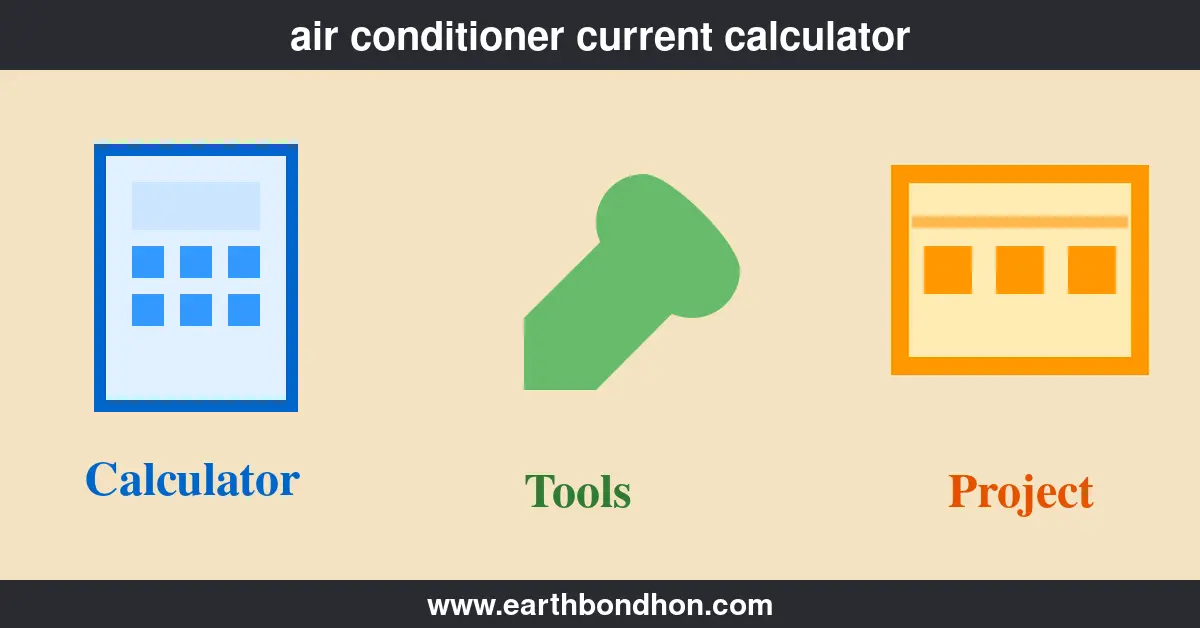 air conditioner current calculator

Calculator

Tools

Project

www.earthbondhon.com